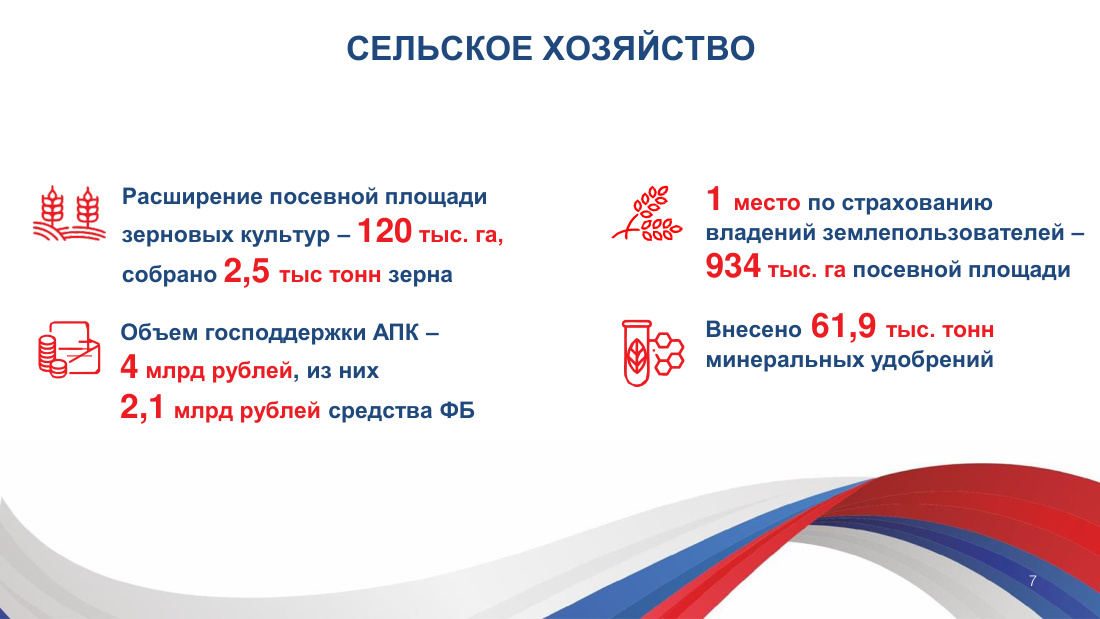 СЕЛЬСКОЕ ХОЗЯЙСТВО

Расширение посевной площади зерновых культур – 120 тыс. га, собрано 2,5 тыс тонн зерна

Объем господдержки АПК – 4 млрд рублей, из них 2,1 млрд рублей средства ФБ

1 место по страхованию владений землепользователей – 934 тыс. га посевной площади

Внесено 61,9 тыс. тонн минеральных удобрений

7